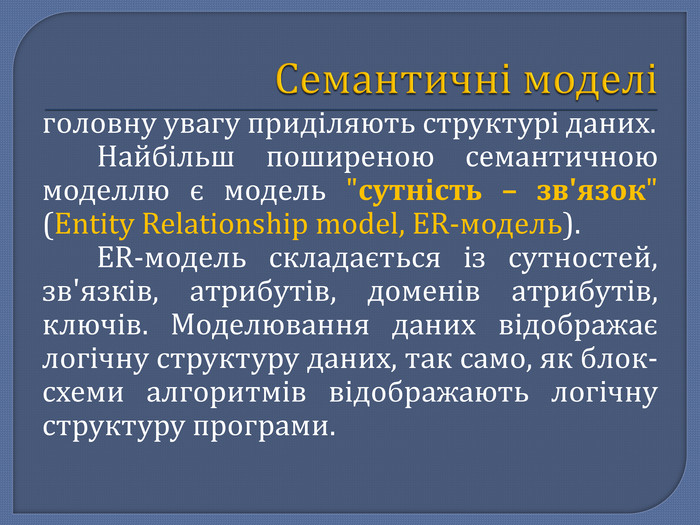 Семантичні моделі

головну увагу приділяють структурі даних.

Найбільш поширеною семантичною моделлю є модель "сутність – зв'язок" (Entity Relationship model, ER-модель).

ER-модель складається із сутностей, зв'язків, атрибутів, доменів атрибутів, ключів. Моделювання даних відображає логічну структуру даних, так само, як блок-схеми алгоритмів відображають логічну структуру програми.